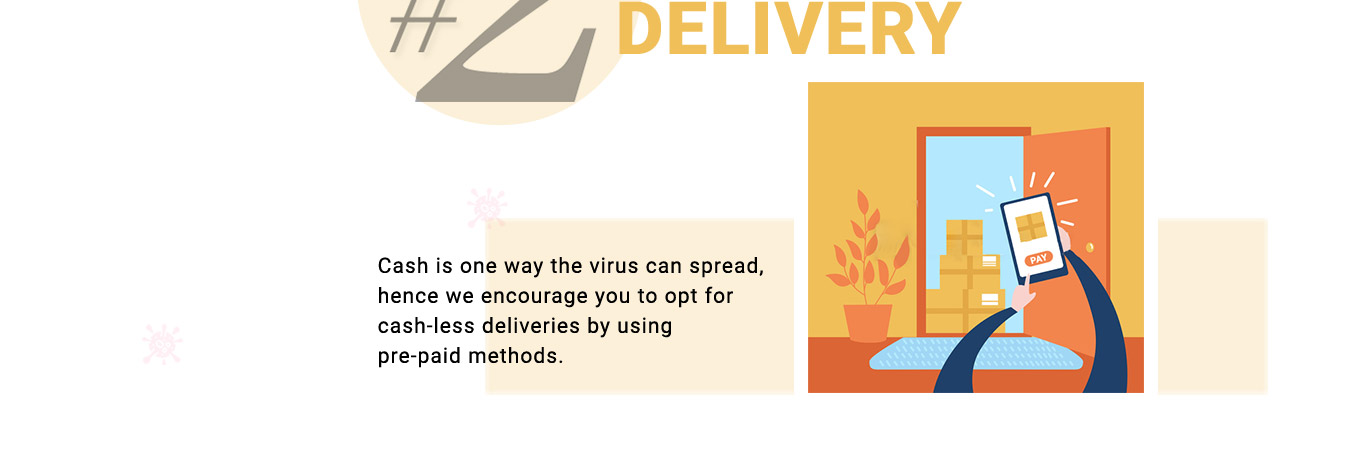 #2 DELIVERY

Cash is one way the virus can spread, hence we encourage you to opt for cash-less deliveries by using pre-paid methods.

PAY